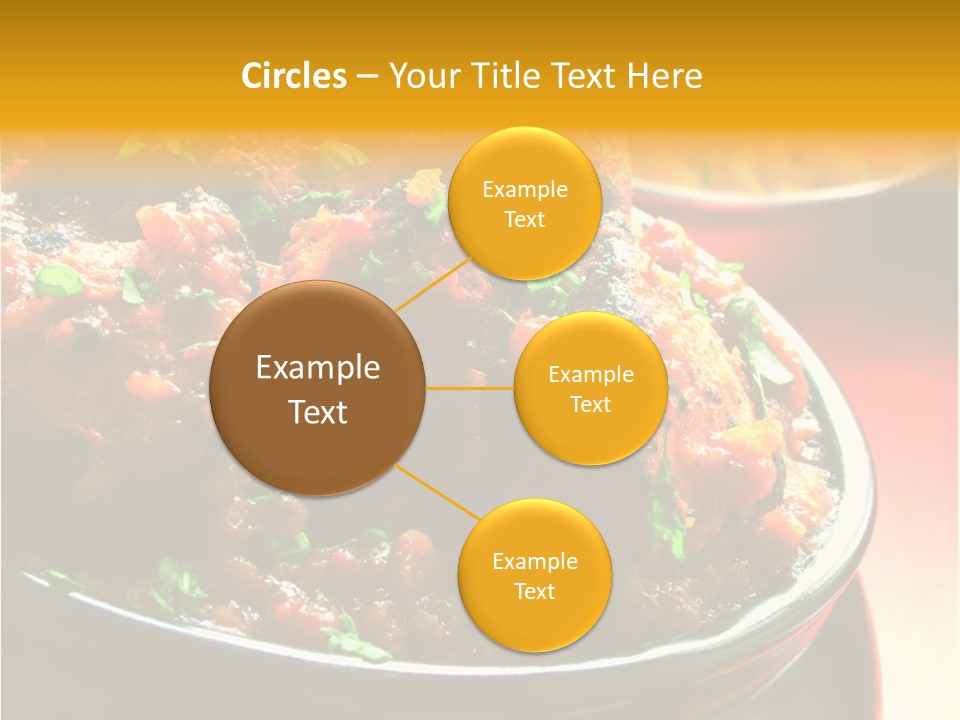 Circles – Your Title Text Here

Example Text

Example Text

Example Text

Example Text